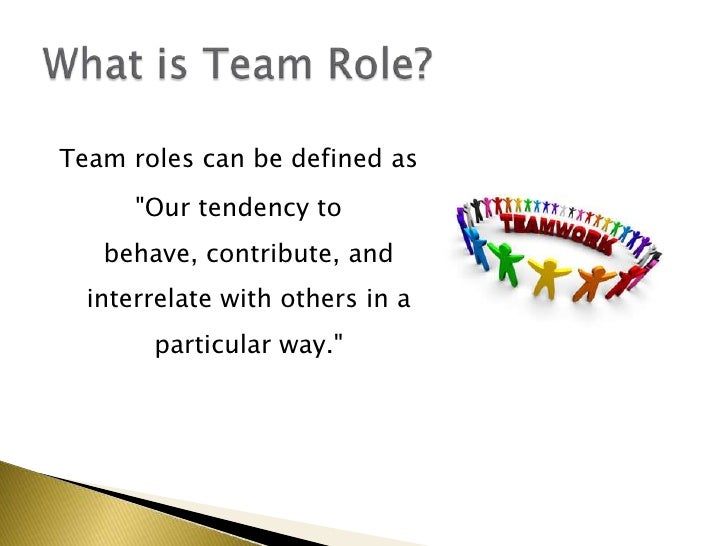 What is Team Role?

Team roles can be defined as "Our tendency to behave, contribute, and interrelate with others in a particular way."

TEAMWORK